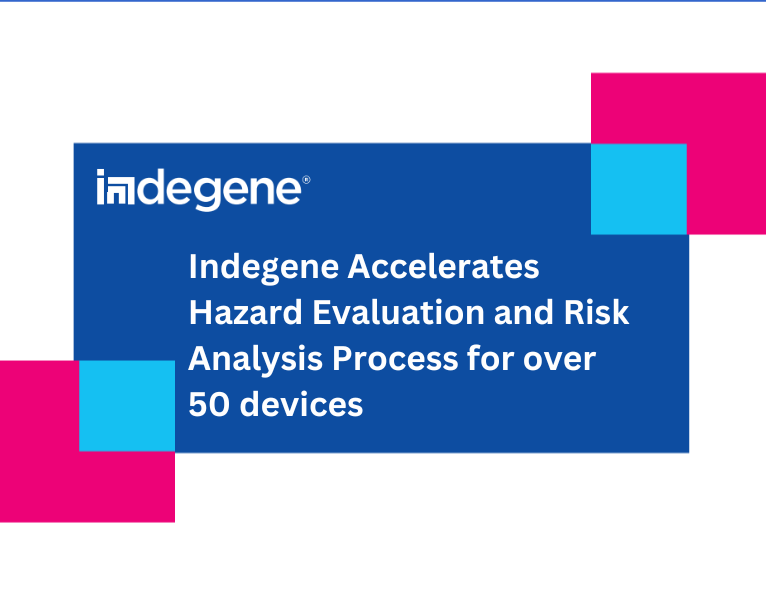 indegene®

Indegene Accelerates Hazard Evaluation and Risk Analysis Process for over 50 devices